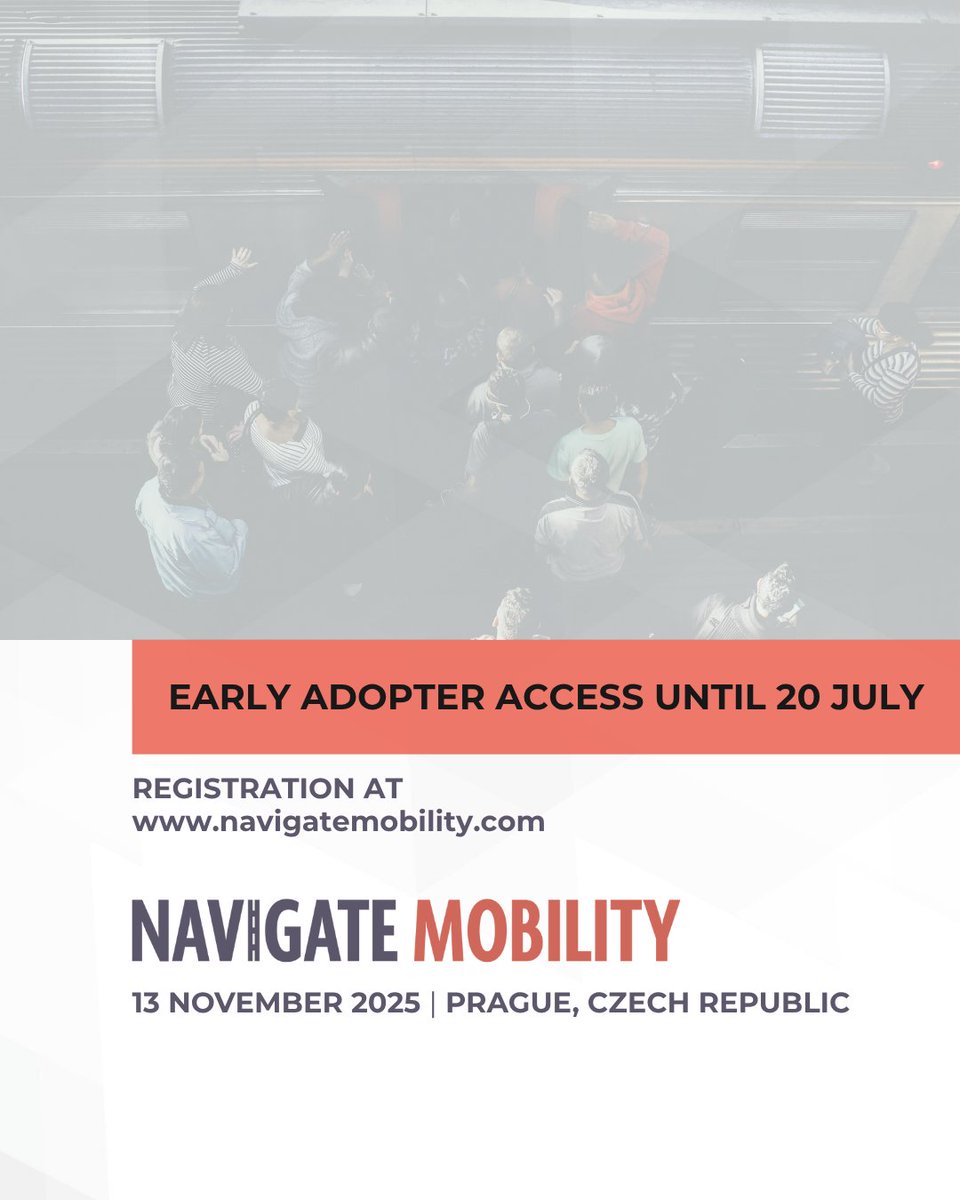 EARLY ADOPTER ACCESS UNTIL 20 JULY

REGISTRATION AT
www.navigatemobility.com

NAVIGATE MOBILITY

13 NOVEMBER 2025 | PRAGUE, CZECH REPUBLIC